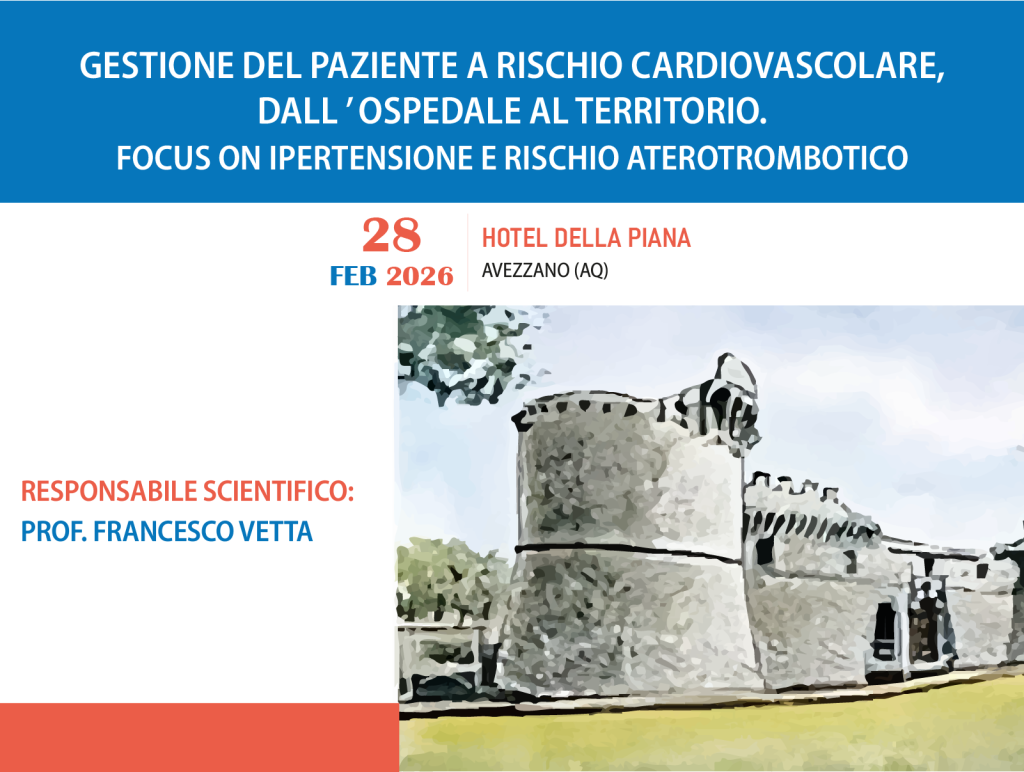 GESTIONE DEL PAZIENTE A RISCHIO CARDIOVASCOLARE, DALL ' OSPEDALE AL TERRITORIO.
FOCUS ON IPERTENSIONE E RISCHIO ATEROTROMBOTICO

28
FEB 2026

HOTEL DELLA PIANA
AVEZZANO (AQ)

RESPONSABILE SCIENTIFICO:
PROF. FRANCESCO VETTA